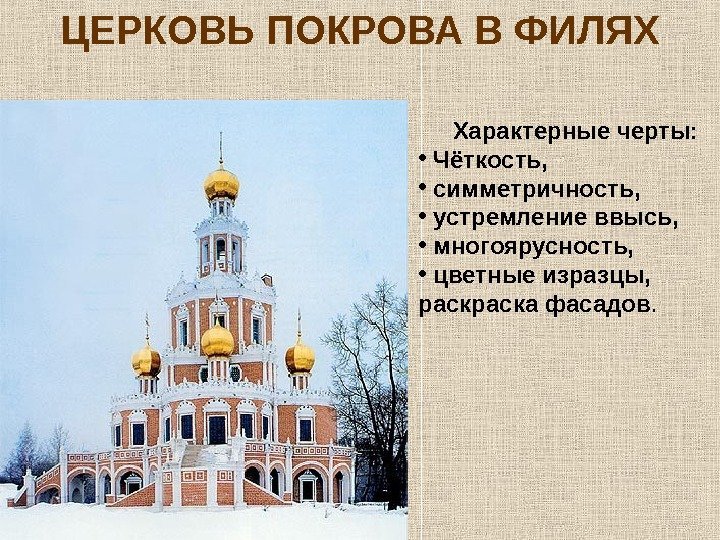 ЦЕРКОВЬ ПОКРОВА В ФИЛЯХ

Характерные черты:
• Чёткость,
• симметричность,
• устремление ввысь,
• многоярусность,
• цветные изразцы, раскраска фасадов.